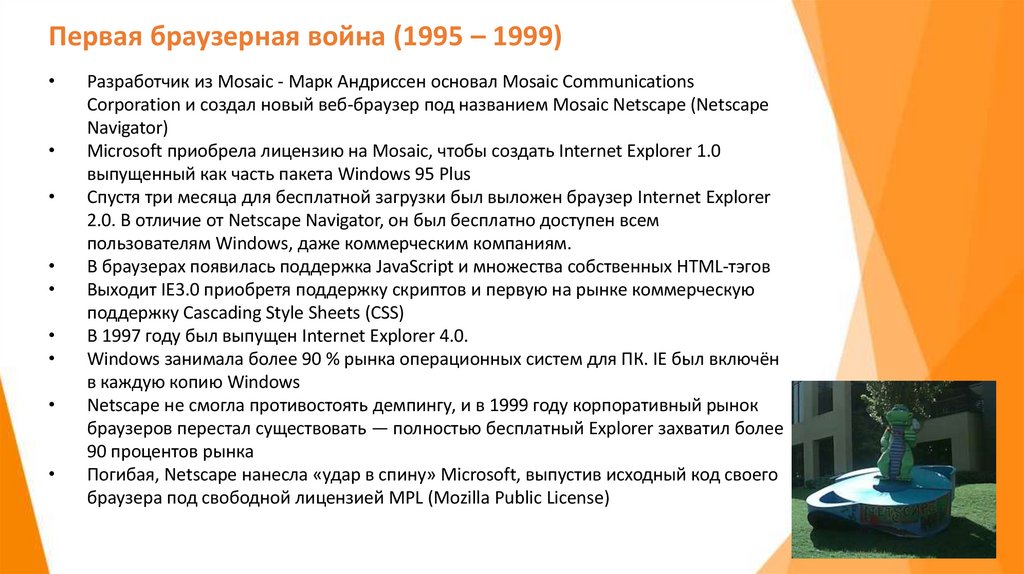 Первая браузерная война (1995 – 1999)

• Разработчик из Mosaic - Марк Андриссен основал Mosaic Communications Corporation и создал новый веб-браузер под названием Mosaic Netscape (Netscape Navigator)
• Microsoft приобрела лицензию на Mosaic, чтобы создать Internet Explorer 1.0 выпущенный как часть пакета Windows 95 Plus
• Спустя три месяца для бесплатной загрузки был выложен браузер Internet Explorer 2.0. В отличие от Netscape Navigator, он был бесплатно доступен всем пользователям Windows, даже коммерческим компаниям.
• В браузерах появилась поддержка JavaScript и множества собственных HTML-тэгов
• Выходит IE3.0 приобретя поддержку скриптов и первую на рынке коммерческую поддержку Cascading Style Sheets (CSS)
• В 1997 году был выпущен Internet Explorer 4.0.
• Windows занимала более 90 % рынка операционных систем для ПК. IE был включён в каждую копию Windows
• Netscape не смогла противостоять демпингу, и в 1999 году корпоративный рынок браузеров перестал существовать — полностью бесплатный Explorer захватил более 90 процентов рынка
• Погибая, Netscape нанесла «удар в спину» Microsoft, выпустив исходный код своего браузера под свободной лицензией MPL (Mozilla Public License)